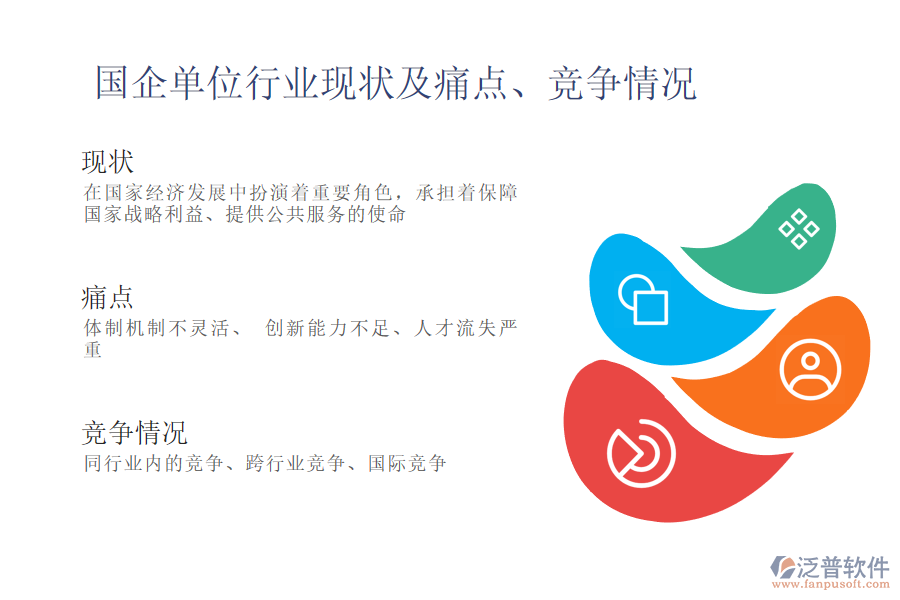 国企单位行业现状及痛点、竞争情况

现状
在国家经济发展中扮演着重要角色，承担着保障国家战略利益、提供公共服务的使命

痛点
体制机制不灵活、 创新能力不足、人才流失严重

竞争情况
同行业内的竞争、跨行业竞争、国际竞争

泛普软件
www.fanpusoft.com